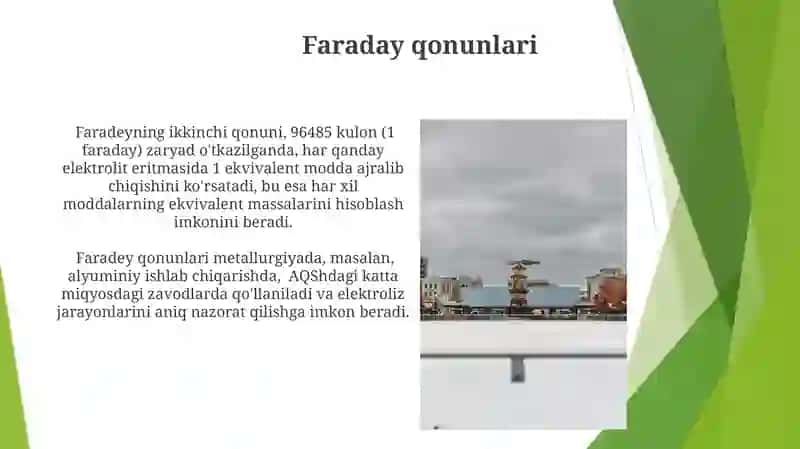 Faraday qonunlari

Faradeyning ikkinchi qonuni, 96485 kulon (1 faraday) zaryad o'tkazilganda, har qanday elektrolit eritmasida 1 ekvivalent modda ajralib chiqishini ko'rsatadi, bu esa har xil moddalarning ekvivalent massalarini hisoblash imkonini beradi.

Faradey qonunlari metallurgiyada, masalan, alyuminiy ishlab chiqarishda, AQShdagi katta miqyosdagi zavodlarda qo'llaniladi va elektroliz jarayonlarini aniq nazorat qilishga imkon beradi.